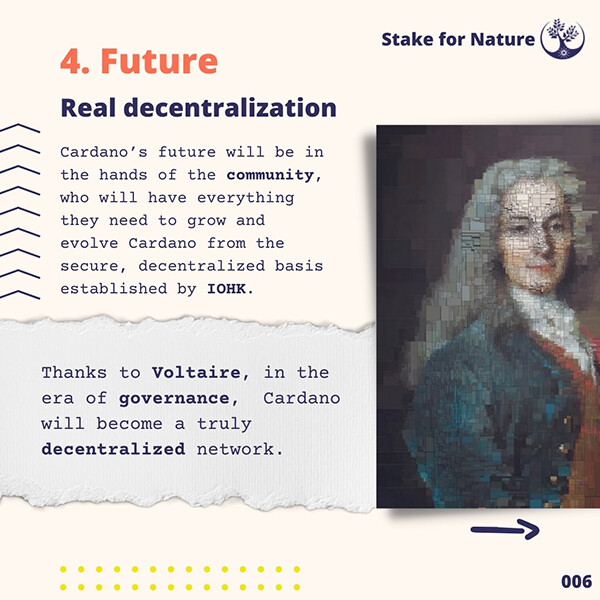 Stake for Nature

4. Future

Real decentralization

Cardano's future will be in the hands of the community, who will have everything they need to grow and evolve Cardano from the secure, decentralized basis established by IOHK.

Thanks to Voltaire, in the era of governance, Cardano will become a truly decentralized network.

006